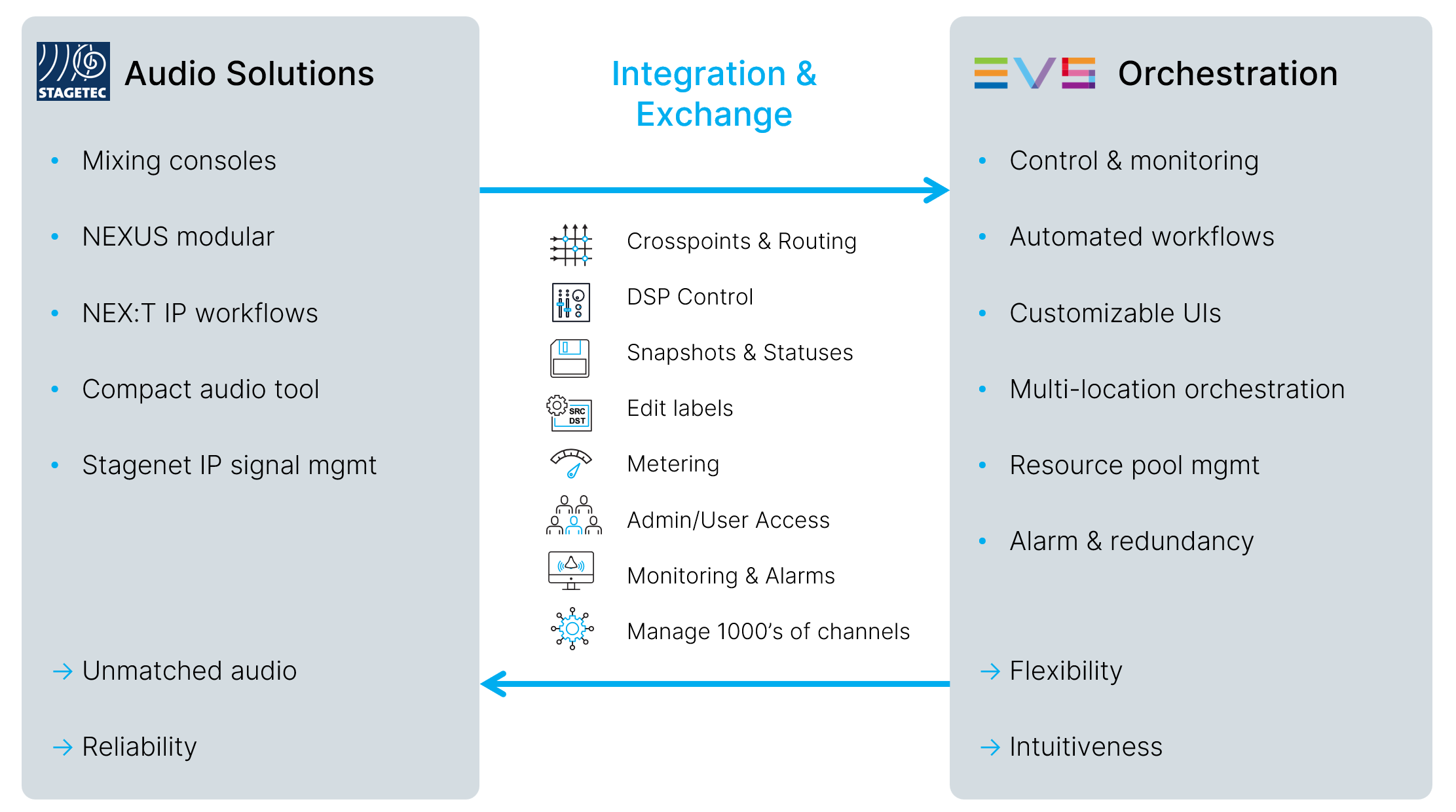 STAGETEC Audio Solutions

• Mixing consoles

• NEXUS modular

• NEX:T IP workflows

• Compact audio tool

• Stagenet IP signal mgmt

→ Unmatched audio

→ Reliability

Integration & Exchange

Crosspoints & Routing

DSP Control

Snapshots & Statuses

SRC DST

Edit labels

Metering

Admin/User Access

Monitoring & Alarms

Manage 1000's of channels

EVS Orchestration

• Control & monitoring

• Automated workflows

• Customizable UIs

• Multi-location orchestration

• Resource pool mgmt

• Alarm & redundancy

→ Flexibility

→ Intuitiveness